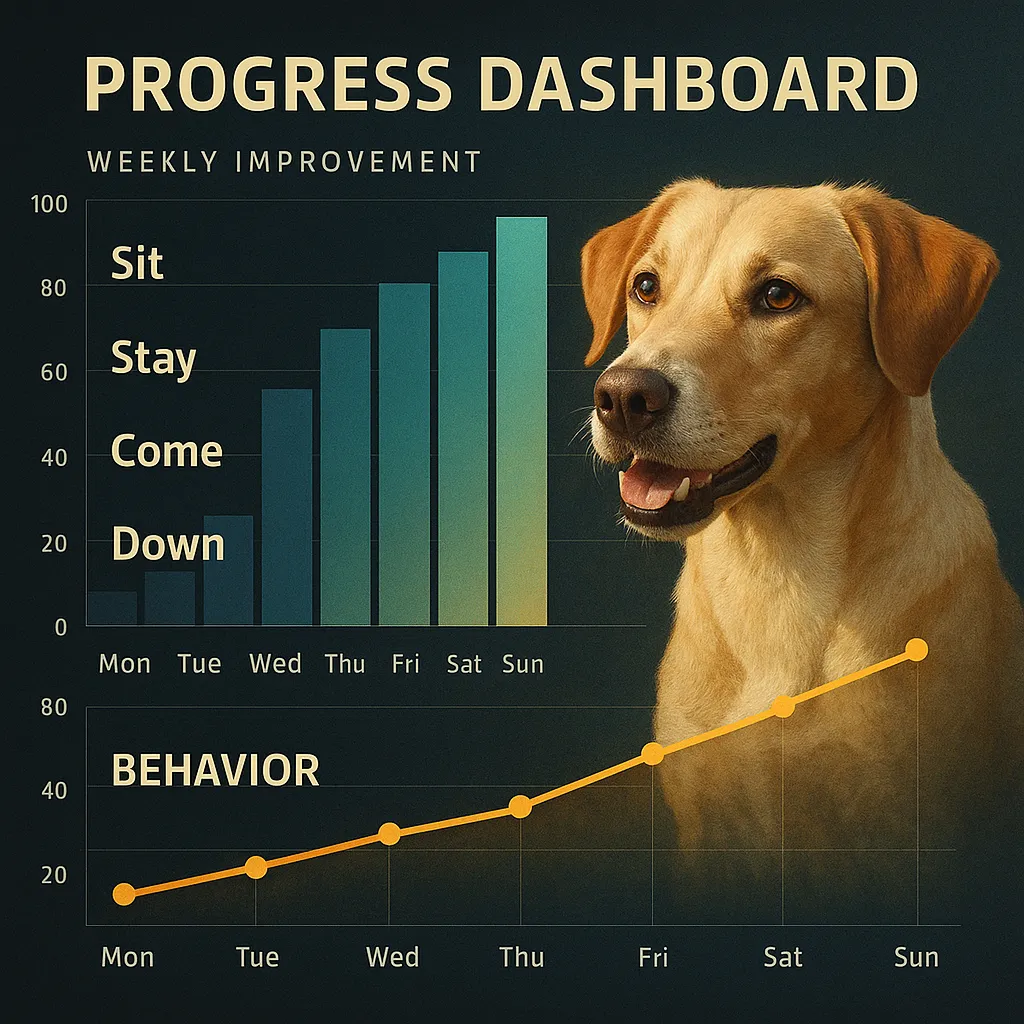 PROGRESS DASHBOARD

WEEKLY IMPROVEMENT

100
80
60
40
20
0

Sit
Stay
Come
Down

Mon Tue Wed Thu Fri Sat Sun

80
40
20

BEHAVIOR

Mon Tue Wed Thu Fri Sat Sun